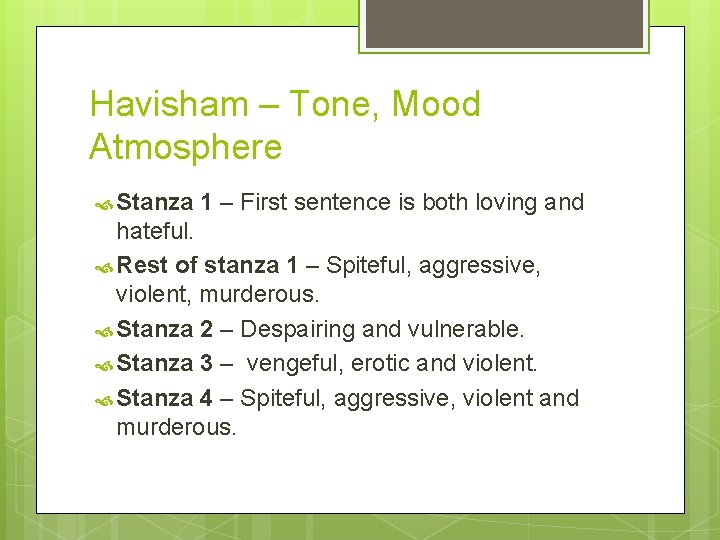 Havisham – Tone, Mood Atmosphere

Stanza 1 – First sentence is both loving and hateful.

Rest of stanza 1 – Spiteful, aggressive, violent, murderous.

Stanza 2 – Despairing and vulnerable.

Stanza 3 – vengeful, erotic and violent.

Stanza 4 – Spiteful, aggressive, violent and murderous.